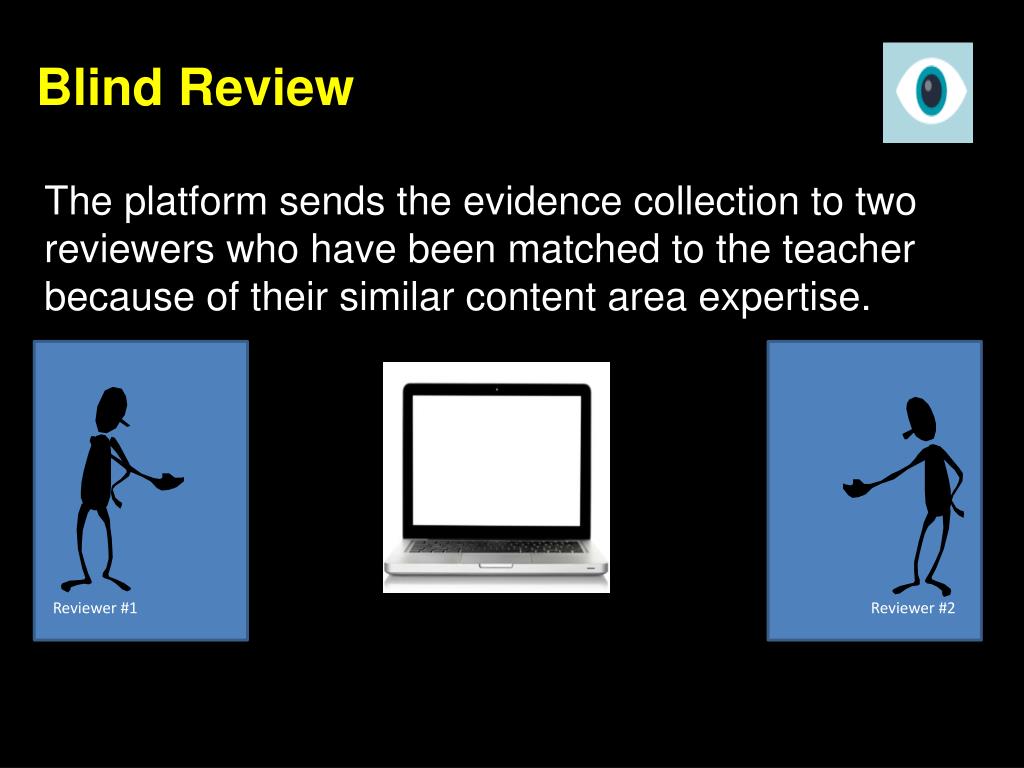 Blind Review

The platform sends the evidence collection to two reviewers who have been matched to the teacher because of their similar content area expertise.

Reviewer #1

Reviewer #2